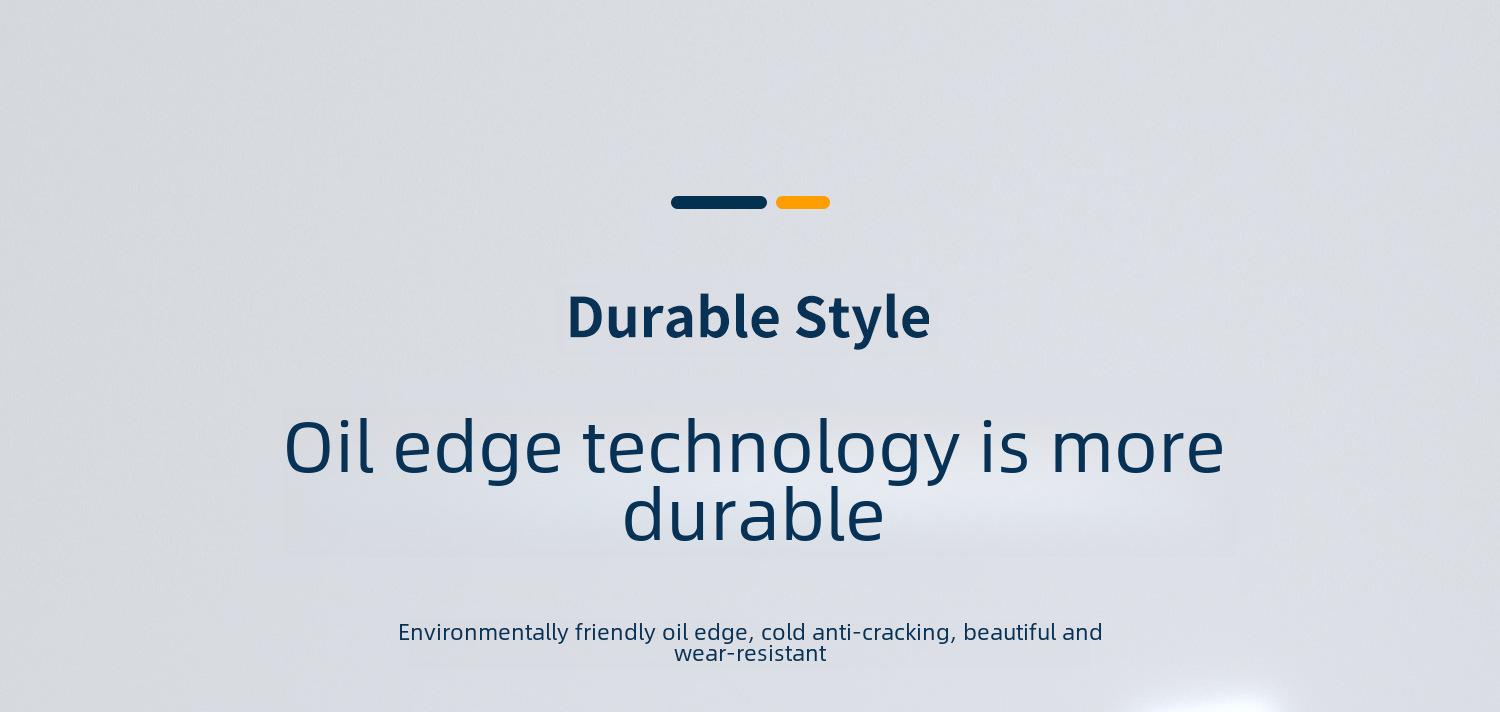 Durable Style

Oil edge technology is more durable

Environmentally friendly oil edge, cold anti-cracking, beautiful and wear-resistant